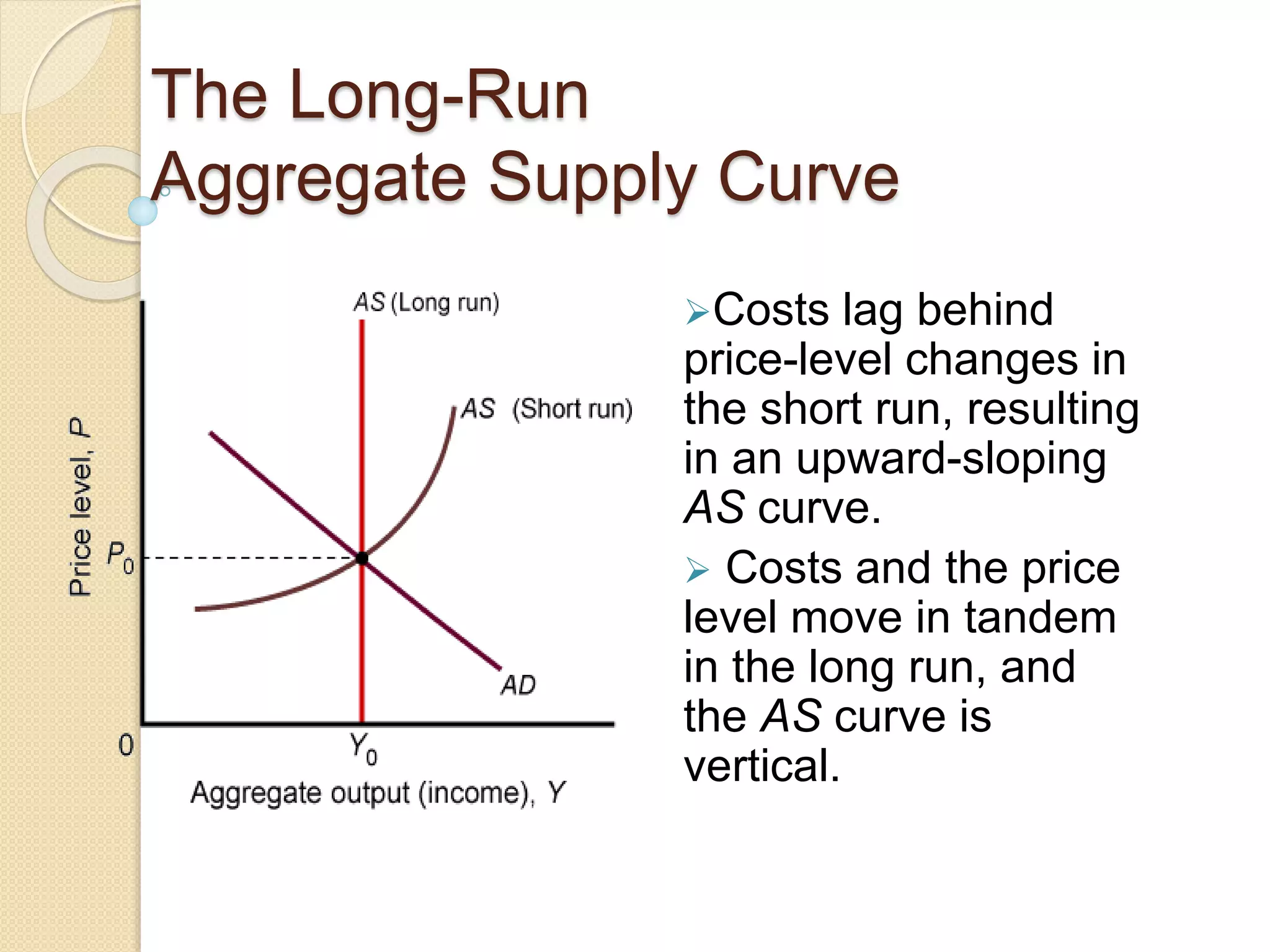 The Long-Run Aggregate Supply Curve

AS (Long run)

AS (Short run)

Price level, P

$P_0$

AD

0

$Y_0$

Aggregate output (income), Y

➢Costs lag behind price-level changes in the short run, resulting in an upward-sloping AS curve.

➢ Costs and the price level move in tandem in the long run, and the AS curve is vertical.